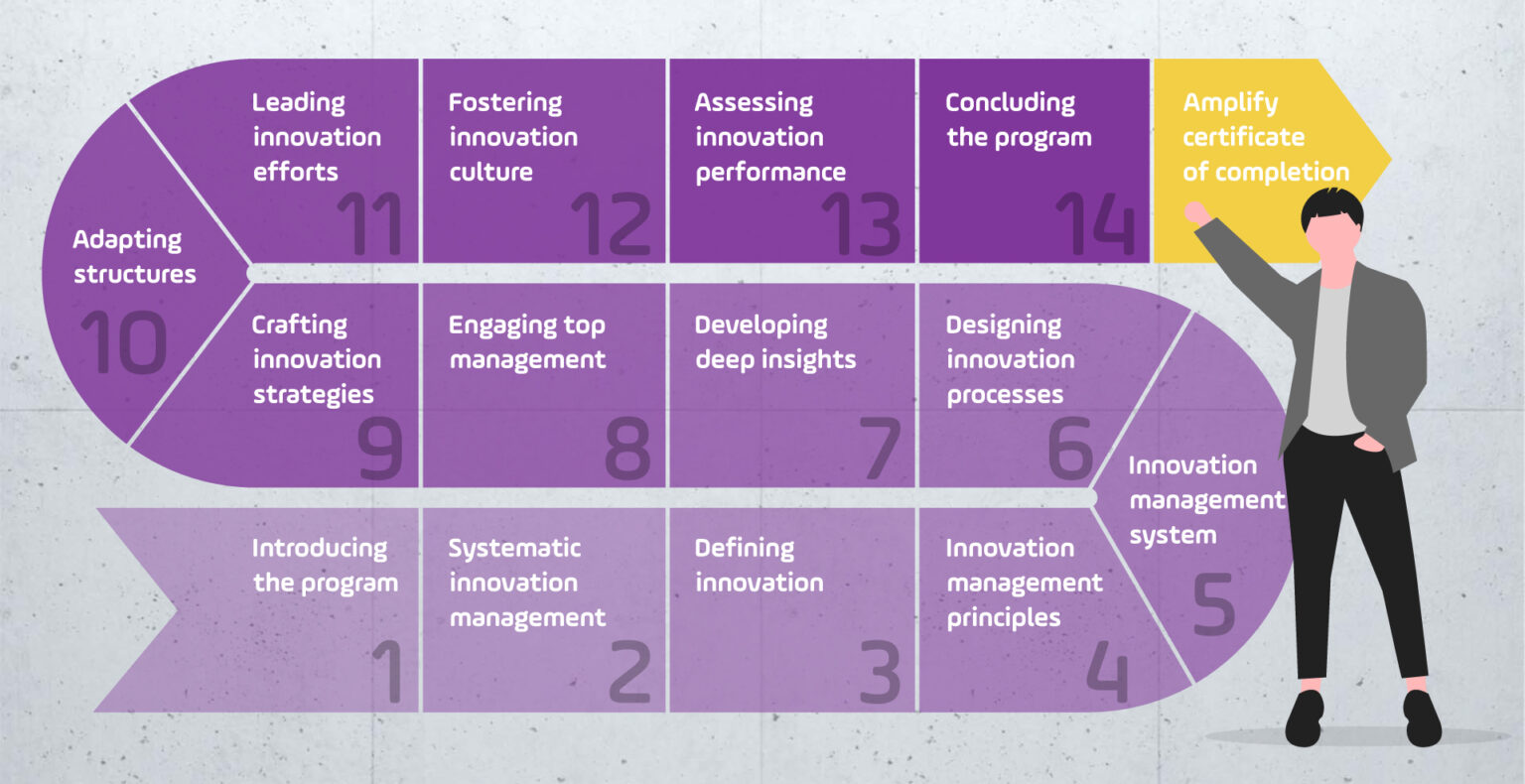 Introducing the program
1

Systematic innovation management
2

Defining innovation
3

Innovation management principles
4

Innovation management system
5

Designing innovation processes
6

Developing deep insights
7

Engaging top management
8

Crafting innovation strategies
9

Adapting structures
10

Leading innovation efforts
11

Fostering innovation culture
12

Assessing innovation performance
13

Concluding the program
14

Amplify certificate of completion